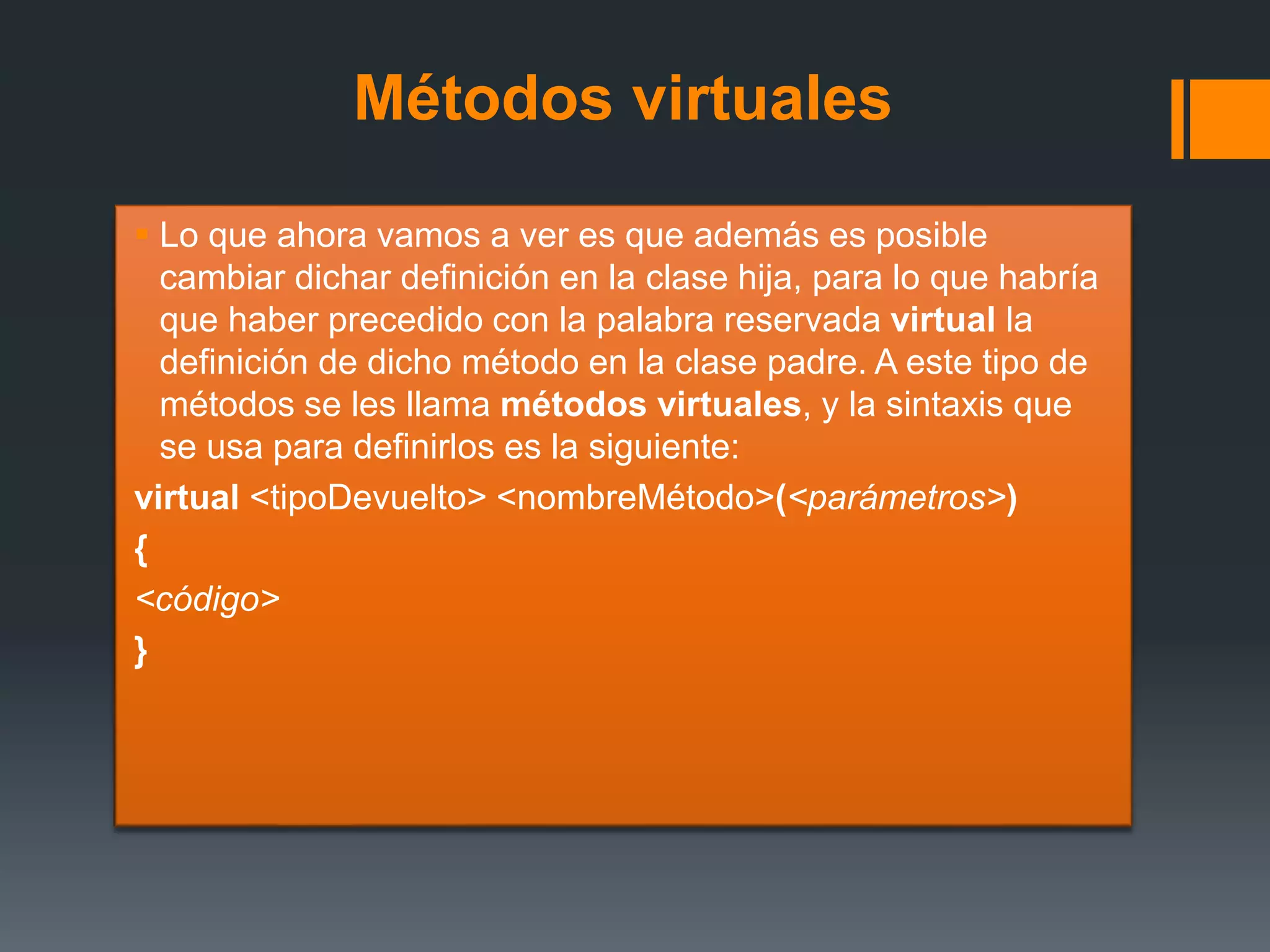 Métodos virtuales

Lo que ahora vamos a ver es que además es posible cambiar dichar definición en la clase hija, para lo que habría que haber precedido con la palabra reservada virtual la definición de dicho método en la clase padre. A este tipo de métodos se les llama métodos virtuales, y la sintaxis que se usa para definirlos es la siguiente:

virtual <tipoDevuelto> <nombreMétodo>(<parámetros>)

{

<código>

}